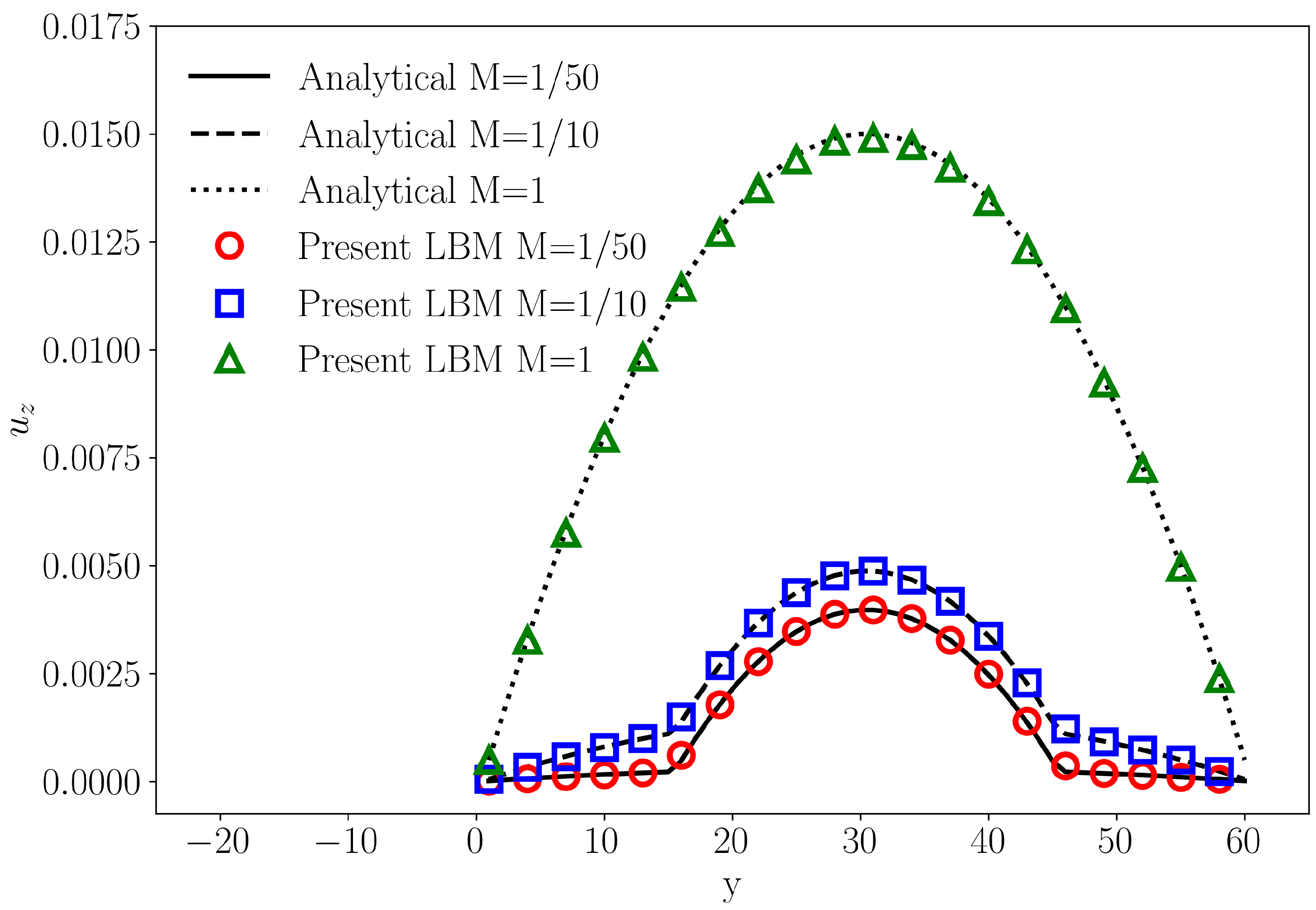 0.0175
0.0150
0.0125
0.0100
0.0075
0.0050
0.0025
0.0000

$u_z$

Analytical M=1/50
Analytical M=1/10
Analytical M=1
Present LBM M=1/50
Present LBM M=1/10
Present LBM M=1

−20 −10 0 10 20 30 40 50 60

y